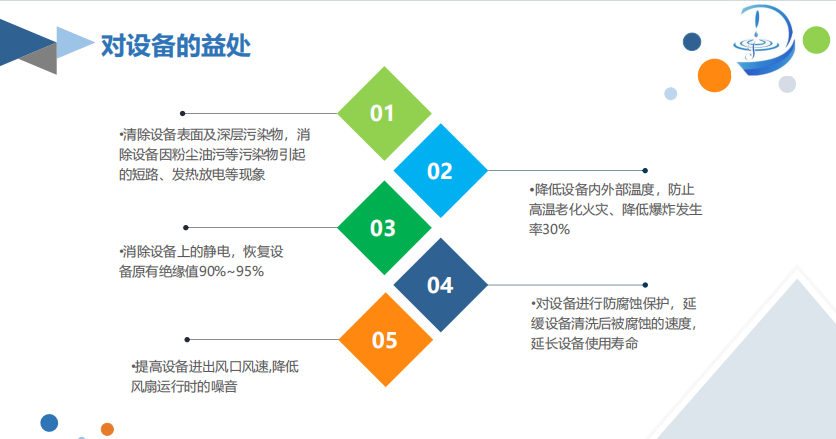 对设备的益处

01

•清除设备表面及深层污染物，消除设备因粉尘油污等污染物引起的短路、发热放电等现象

02

•降低设备内外部温度，防止高温老化火灾、降低爆炸发生率30%

03

•消除设备上的静电，恢复设备原有绝缘值90%~95%

04

•对设备进行防腐蚀保护，延缓设备清洗后被腐蚀的速度，延长设备使用寿命

05

•提高设备进出风口风速,降低风扇运行时的噪音